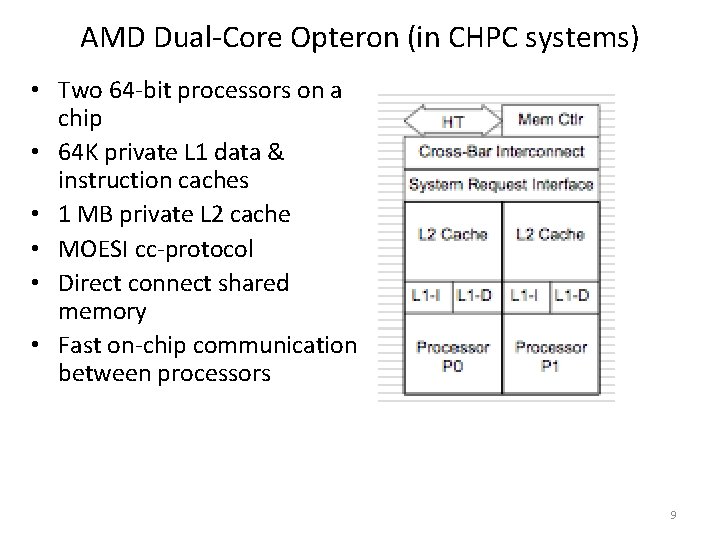 AMD Dual-Core Opteron (in CHPC systems)

• Two 64-bit processors on a chip
• 64K private L1 data & instruction caches
• 1 MB private L2 cache
• MOESI cc-protocol
• Direct connect shared memory
• Fast on-chip communication between processors

HT
Mem Ctlr
Cross-Bar Interconnect
System Request Interface
L2 Cache
L2 Cache
L1-I
L1-D
L1-I
L1-D
Processor P0
Processor P1

9